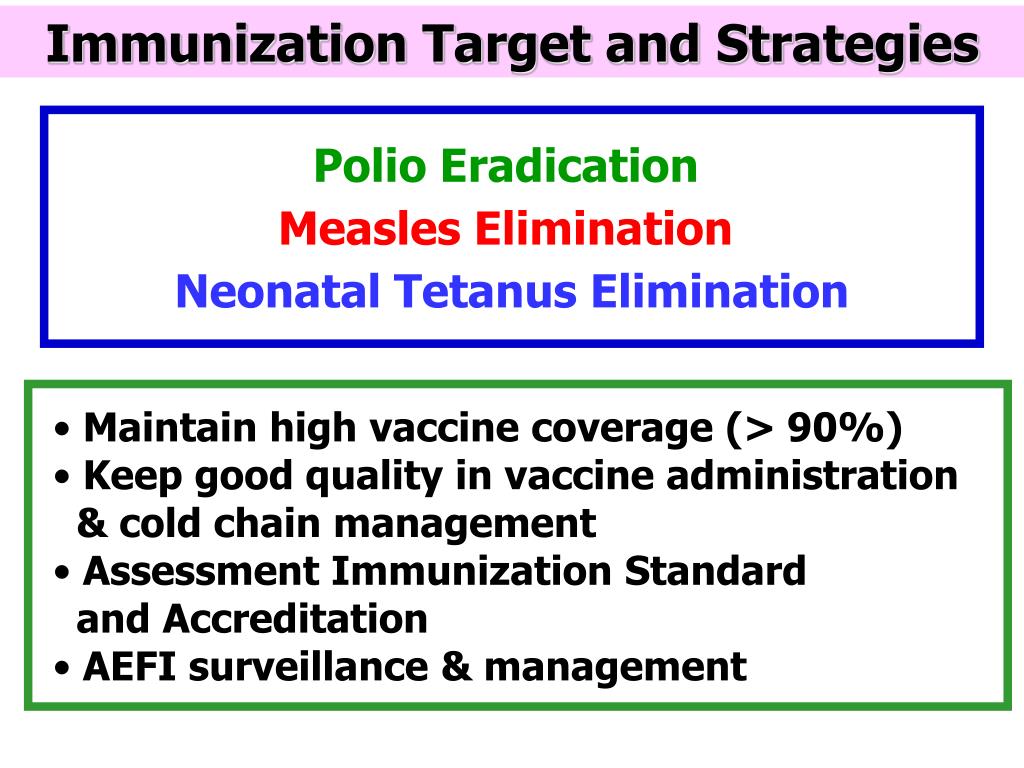 Immunization Target and Strategies

Polio Eradication
Measles Elimination
Neonatal Tetanus Elimination

• Maintain high vaccine coverage (> 90%)
• Keep good quality in vaccine administration & cold chain management
• Assessment Immunization Standard and Accreditation
• AEFI surveillance & management